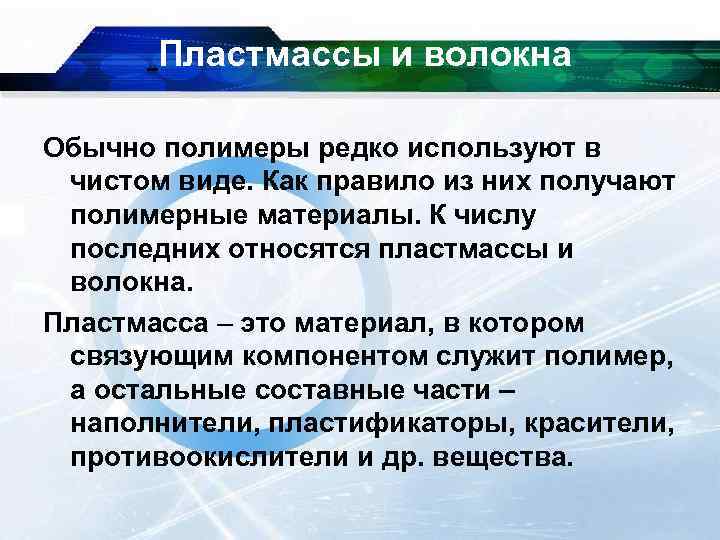 Пластмассы и волокна

Обычно полимеры редко используют в чистом виде. Как правило из них получают полимерные материалы. К числу последних относятся пластмассы и волокна.

Пластмасса – это материал, в котором связующим компонентом служит полимер, а остальные составные части – наполнители, пластификаторы, красители, противоокислители и др. вещества.